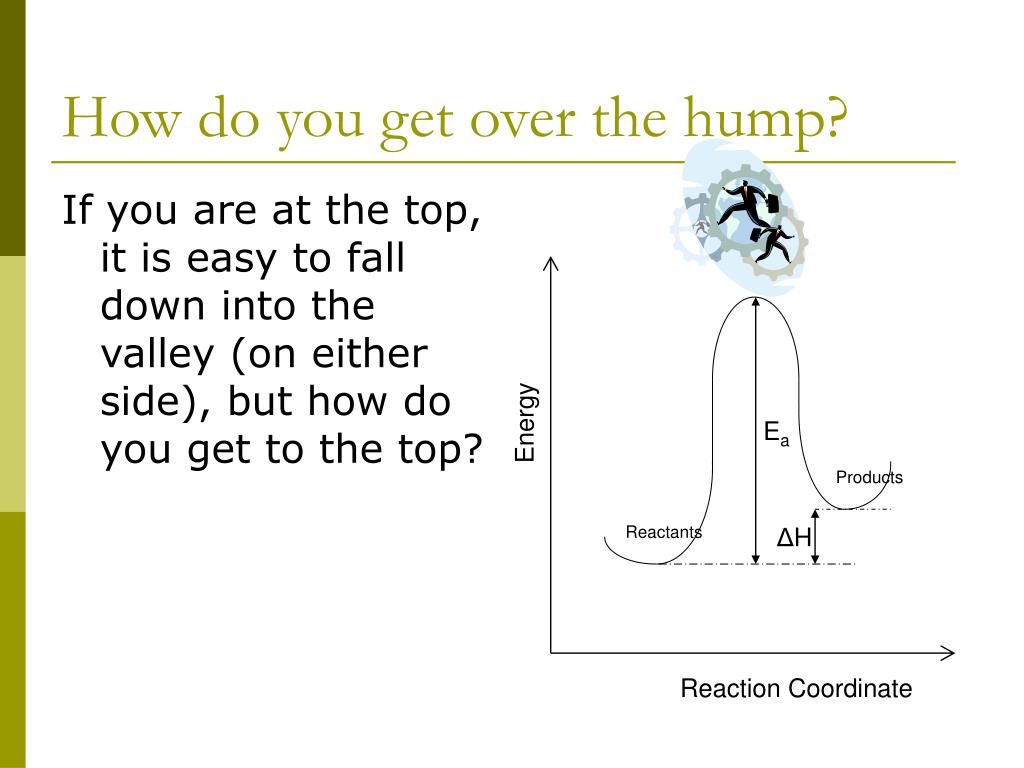 How do you get over the hump?

If you are at the top, it is easy to fall down into the valley (on either side), but how do you get to the top?

Energy

$E_a$

Products

Reactants

$\Delta H$

Reaction Coordinate